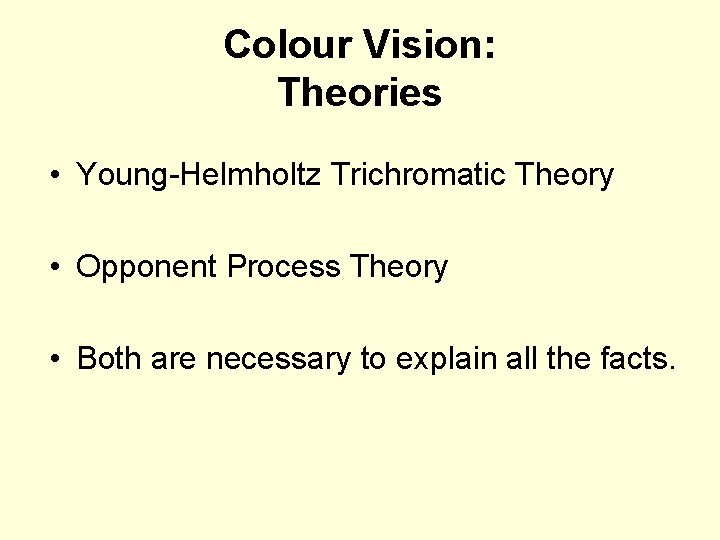 Colour Vision:
Theories

• Young-Helmholtz Trichromatic Theory

• Opponent Process Theory

• Both are necessary to explain all the facts.